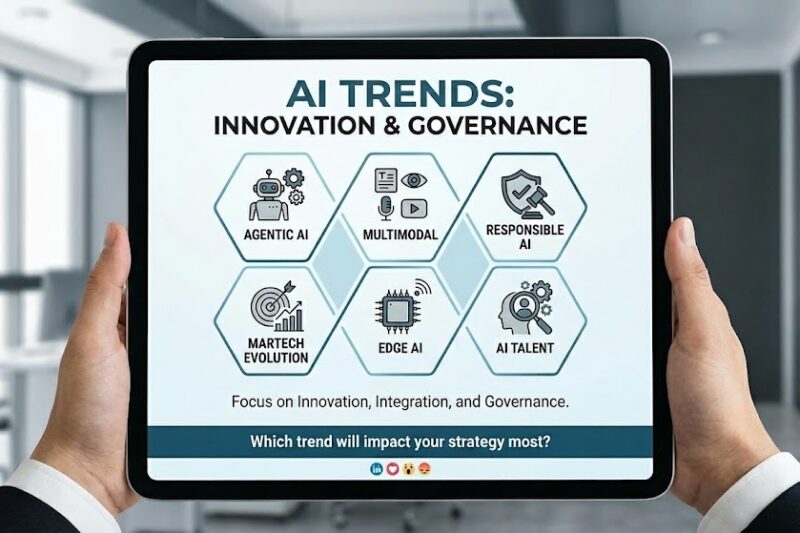 AI TRENDS:
INNOVATION & GOVERNANCE

AGENTIC AI

MULTIMODAL

RESPONSIBLE AI

MARTECH EVOLUTION

EDGE AI

AI TALENT

Focus on Innovation, Integration, and Governance.

Which trend will impact your strategy most?